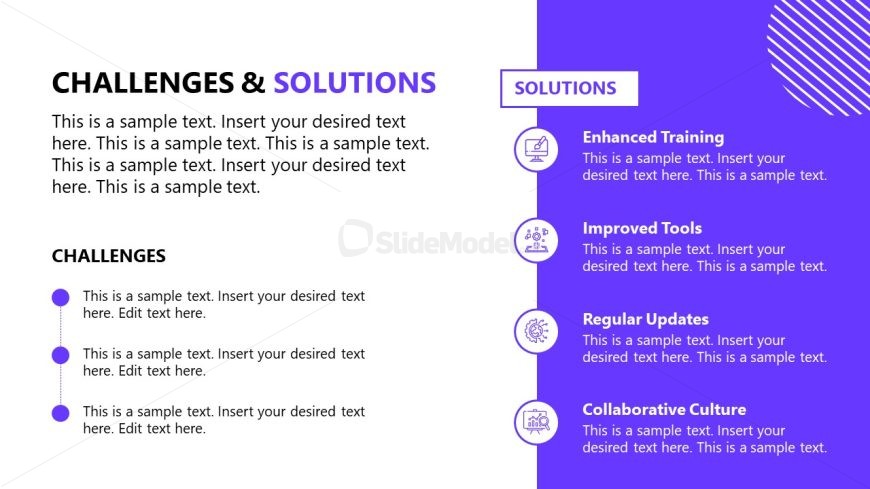 CHALLENGES & SOLUTIONS

This is a sample text. Insert your desired text here. This is a sample text. This is a sample text. This is a sample text. Insert your desired text here. This is a sample text.

CHALLENGES

This is a sample text. Insert your desired text here. Edit text here.

This is a sample text. Insert your desired text here. Edit text here.

This is a sample text. Insert your desired text here. Edit text here.

SlideModel

SOLUTIONS

Enhanced Training
This is a sample text. Insert your desired text here. This is a sample text.

Improved Tools
This is a sample text. Insert your desired text here. This is a sample text.

Regular Updates
This is a sample text. Insert your desired text here. This is a sample text.

Collaborative Culture
This is a sample text. Insert your desired text here. This is a sample text.